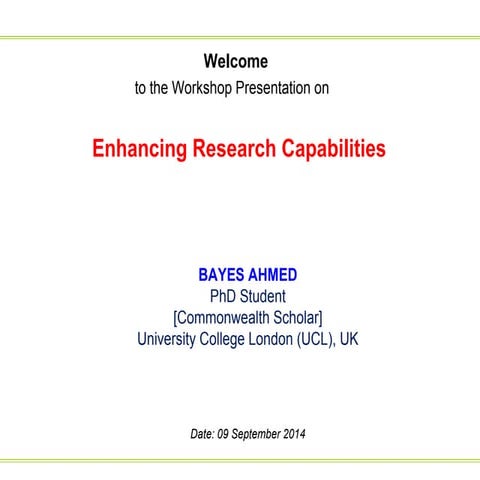 Welcome
to the Workshop Presentation on

Enhancing Research Capabilities

BAYES AHMED
PhD Student
[Commonwealth Scholar]
University College London (UCL), UK

Date: 09 September 2014